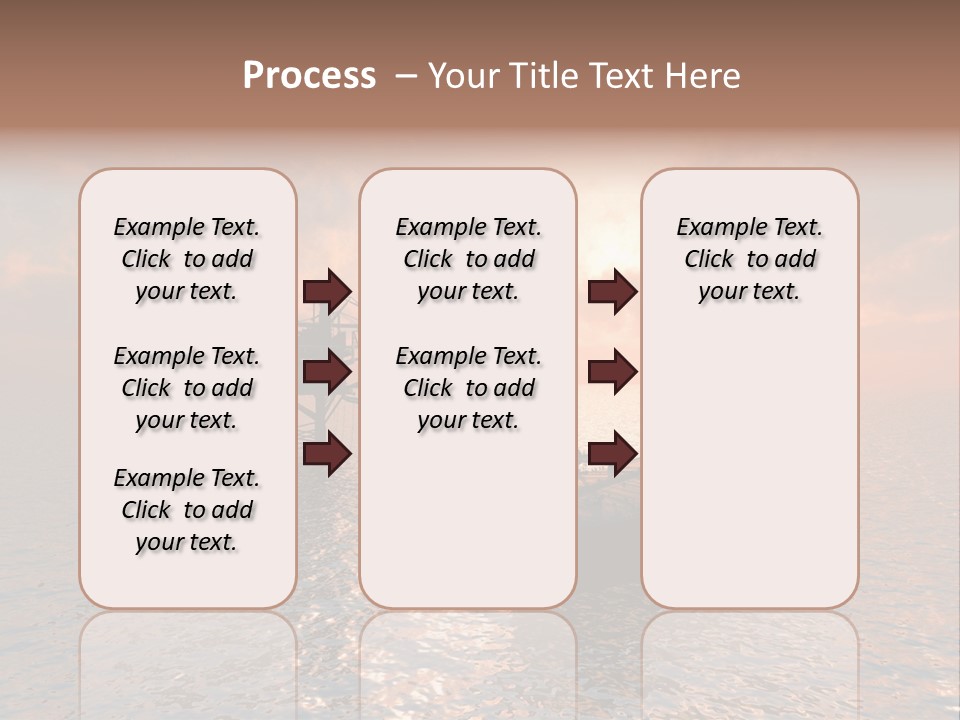 Process – Your Title Text Here

Example Text. Click to add your text.

Example Text. Click to add your text.

Example Text. Click to add your text.

Example Text. Click to add your text.

Example Text. Click to add your text.

Example Text. Click to add your text.